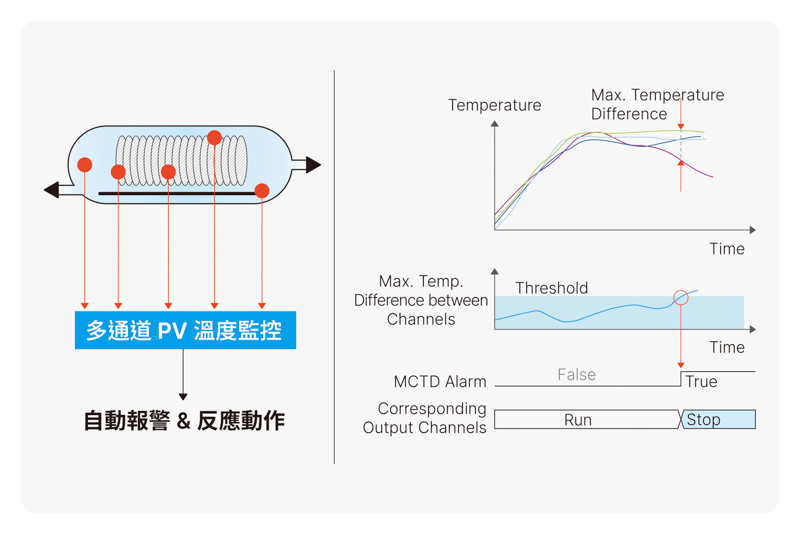 多通道 PV 溫度監控

自動報警 & 反應動作

Temperature

Max. Temperature Difference

Time

Max. Temp. Difference between Channels

Threshold

Time

MCTD Alarm

False

True

Corresponding Output Channels

Run

Stop